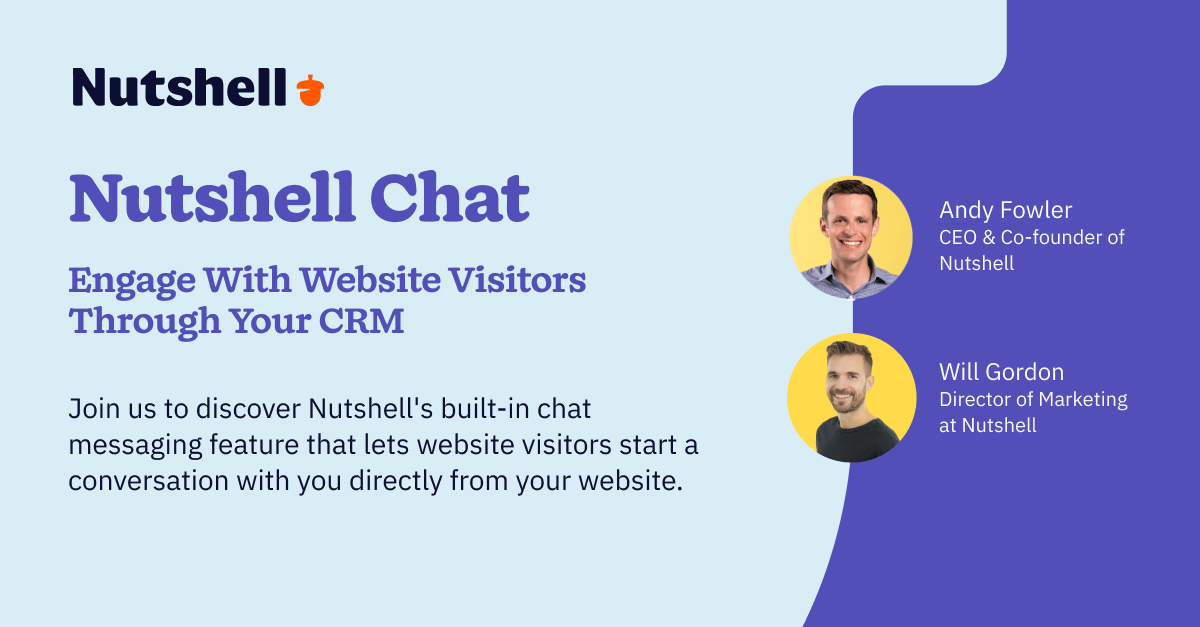 Nutshell

Nutshell Chat

Engage With Website Visitors Through Your CRM

Join us to discover Nutshell's built-in chat messaging feature that lets website visitors start a conversation with you directly from your website.

Andy Fowler
CEO & Co-founder of Nutshell

Will Gordon
Director of Marketing at Nutshell